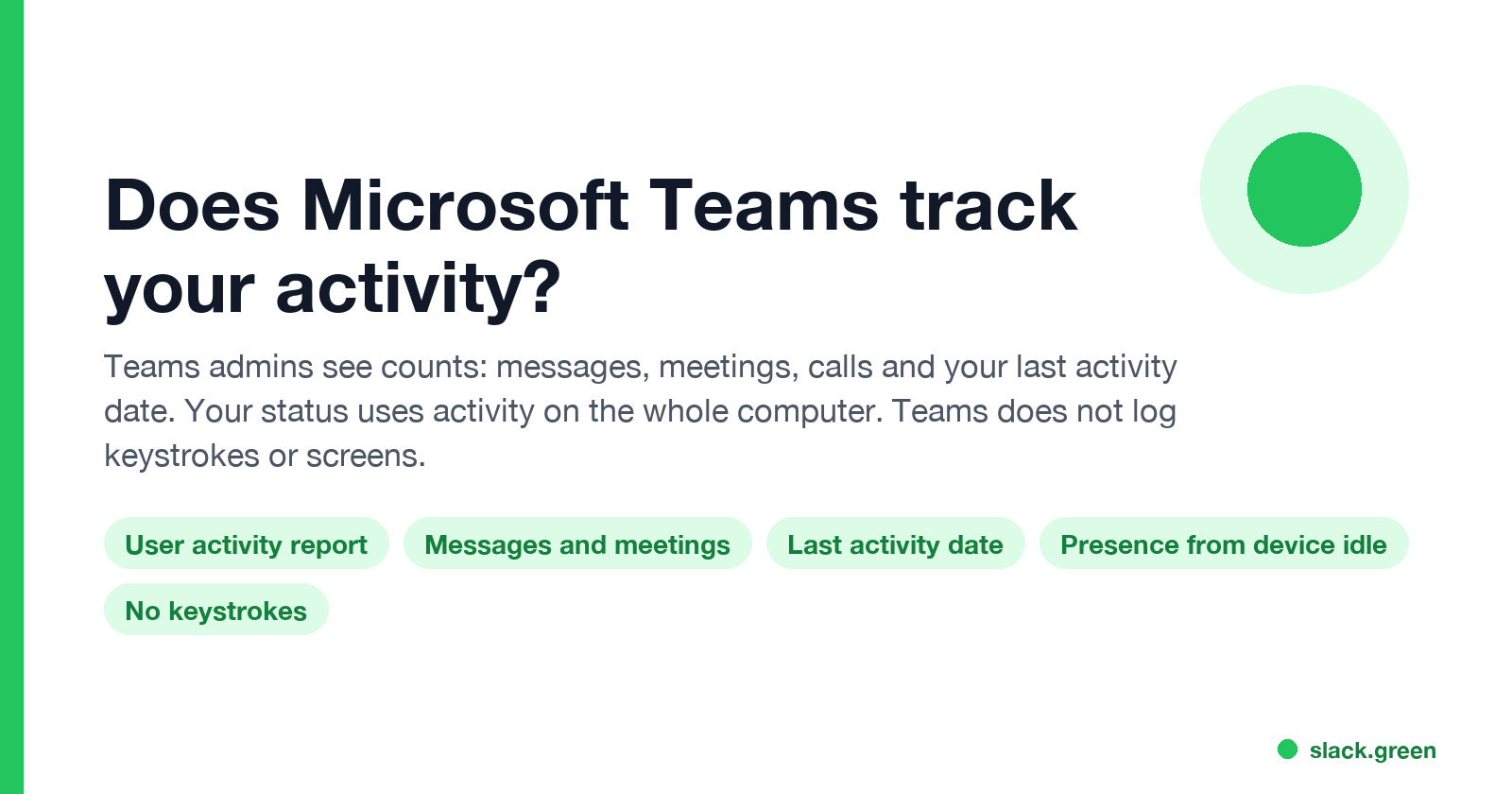 Does Microsoft Teams track your activity?

Teams admins see counts: messages, meetings, calls and your last activity date. Your status uses activity on the whole computer. Teams does not log keystrokes or screens.

User activity report
Messages and meetings
Last activity date
Presence from device idle
No keystrokes

slack.green